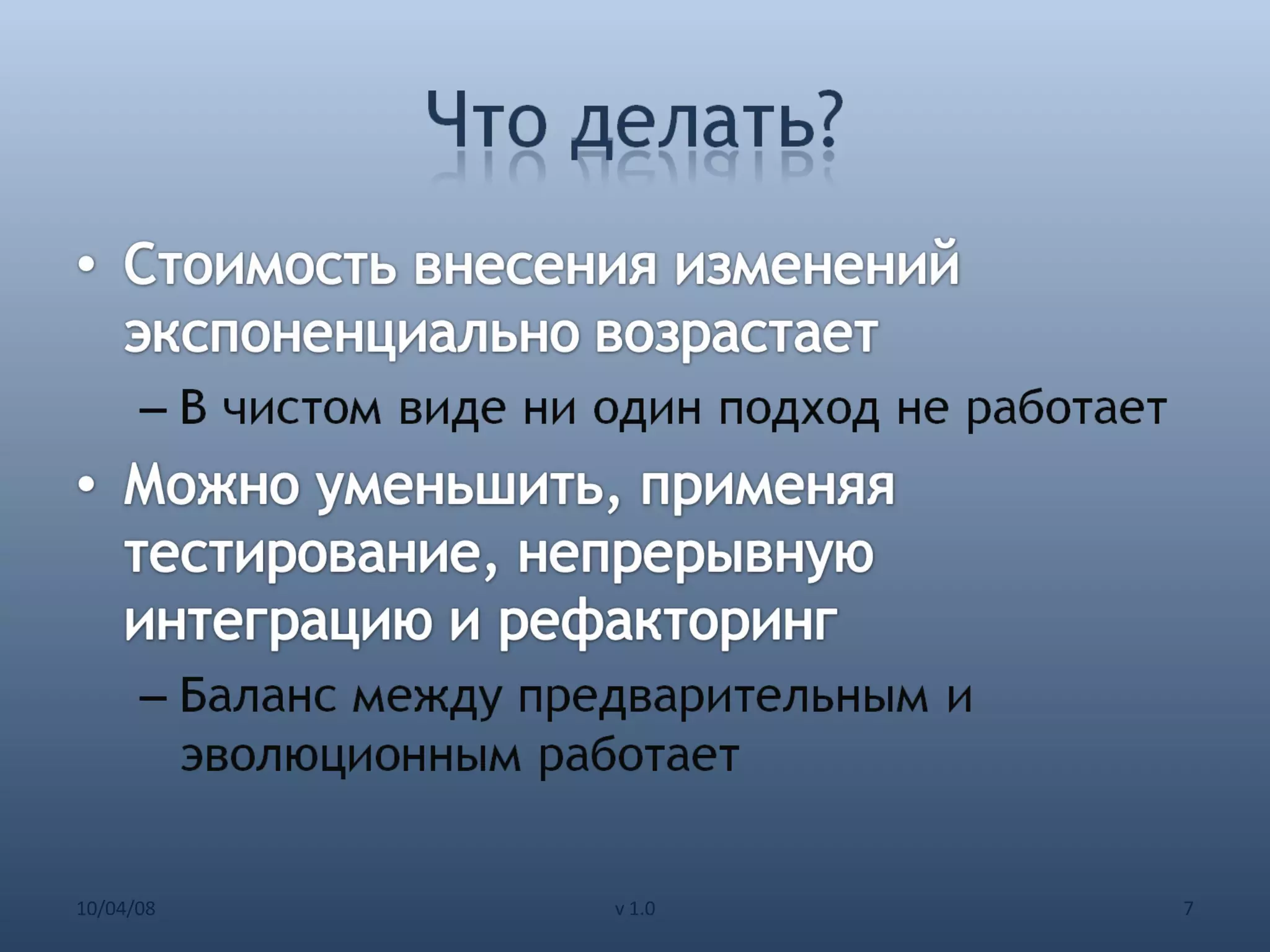 Что делать?

• Стоимость внесения изменений экспоненциально возрастает
– В чистом виде ни один подход не работает

• Можно уменьшить, применяя тестирование, непрерывную интеграцию и рефакторинг
– Баланс между предварительным и эволюционным работает

10/04/08

v 1.0

7